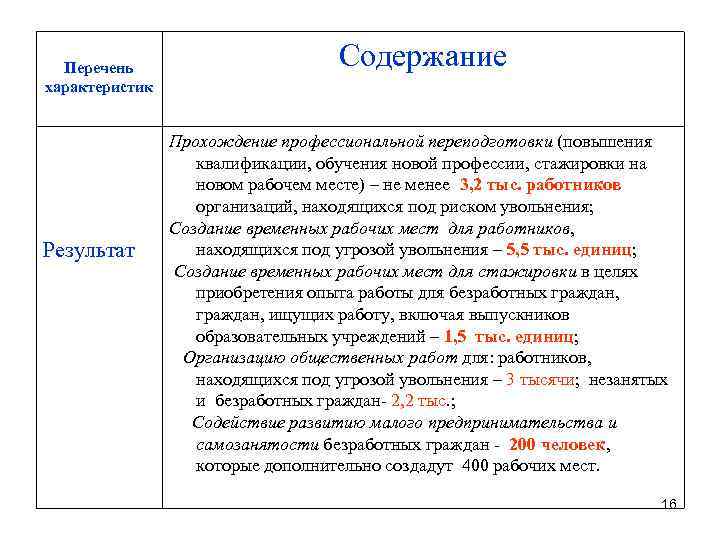 | Перечень характеристик | Содержание |
|---|---|
| Результат | Прохождение профессиональной переподготовки (повышения квалификации, обучения новой профессии, стажировки на новом рабочем месте) – не менее 3,2 тыс. работников организаций, находящихся под риском увольнения; Создание временных рабочих мест для работников, находящихся под угрозой увольнения – 5,5 тыс. единиц; Создание временных рабочих мест для стажировки в целях приобретения опыта работы для безработных граждан, граждан, ищущих работу, включая выпускников образовательных учреждений – 1,5 тыс. единиц; Организацию общественных работ для: работников, находящихся под угрозой увольнения – 3 тысячи; незанятых и безработных граждан- 2,2 тыс.; Содействие развитию малого предпринимательства и самозанятости безработных граждан - 200 человек, которые дополнительно создадут 400 рабочих мест. |

16